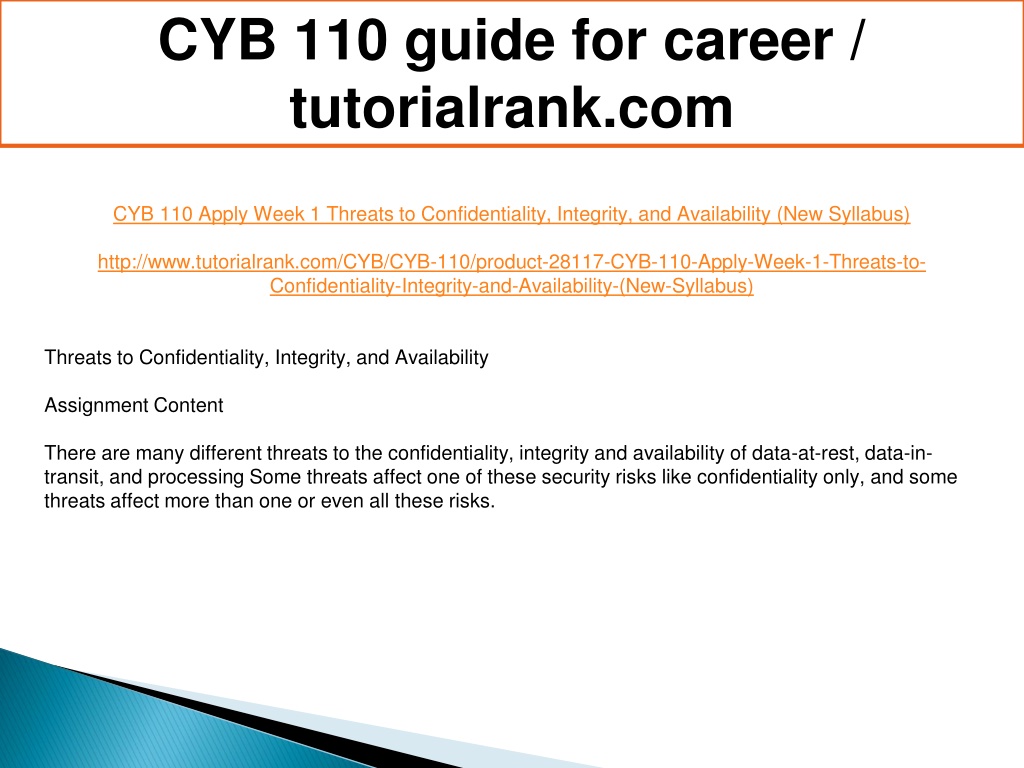 CYB 110 guide for career / tutorialrank.com

CYB 110 Apply Week 1 Threats to Confidentiality, Integrity, and Availability (New Syllabus)

http://www.tutorialrank.com/CYB/CYB-110/product-28117-CYB-110-Apply-Week-1-Threats-to-Confidentiality-Integrity-and-Availability-(New-Syllabus)

Threats to Confidentiality, Integrity, and Availability

Assignment Content

There are many different threats to the confidentiality, integrity and availability of data-at-rest, data-in-transit, and processing Some threats affect one of these security risks like confidentiality only, and some threats affect more than one or even all these risks.